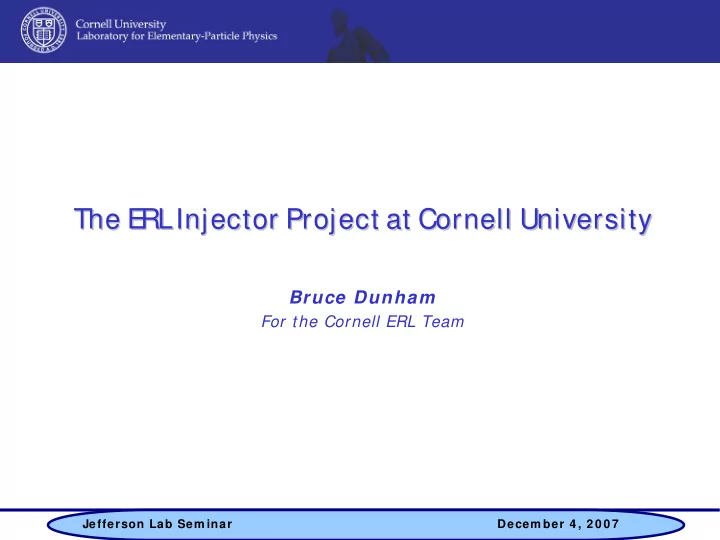 Cornell University
Laboratory for Elementary-Particle Physics

The ERL Injector Project at Cornell University

Bruce Dunham
For the Cornell ERL Team

Jefferson Lab Seminar December 4, 2007